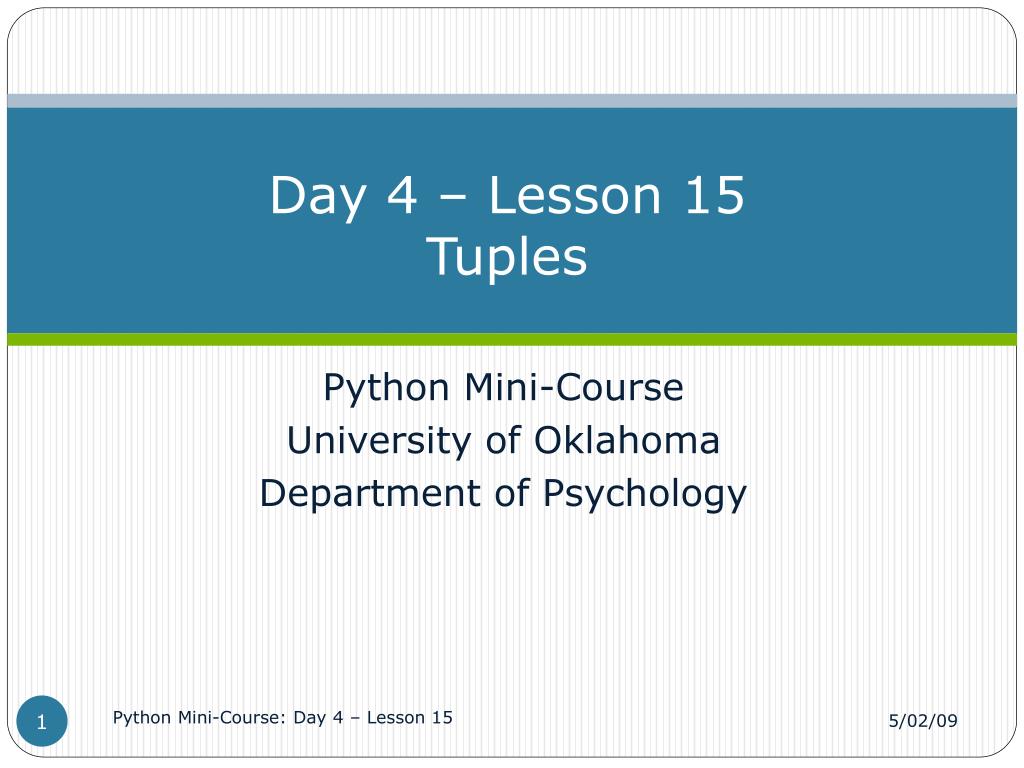 Day 4 – Lesson 15
Tuples

Python Mini-Course
University of Oklahoma
Department of Psychology

1

Python Mini-Course: Day 4 – Lesson 15

5/02/09